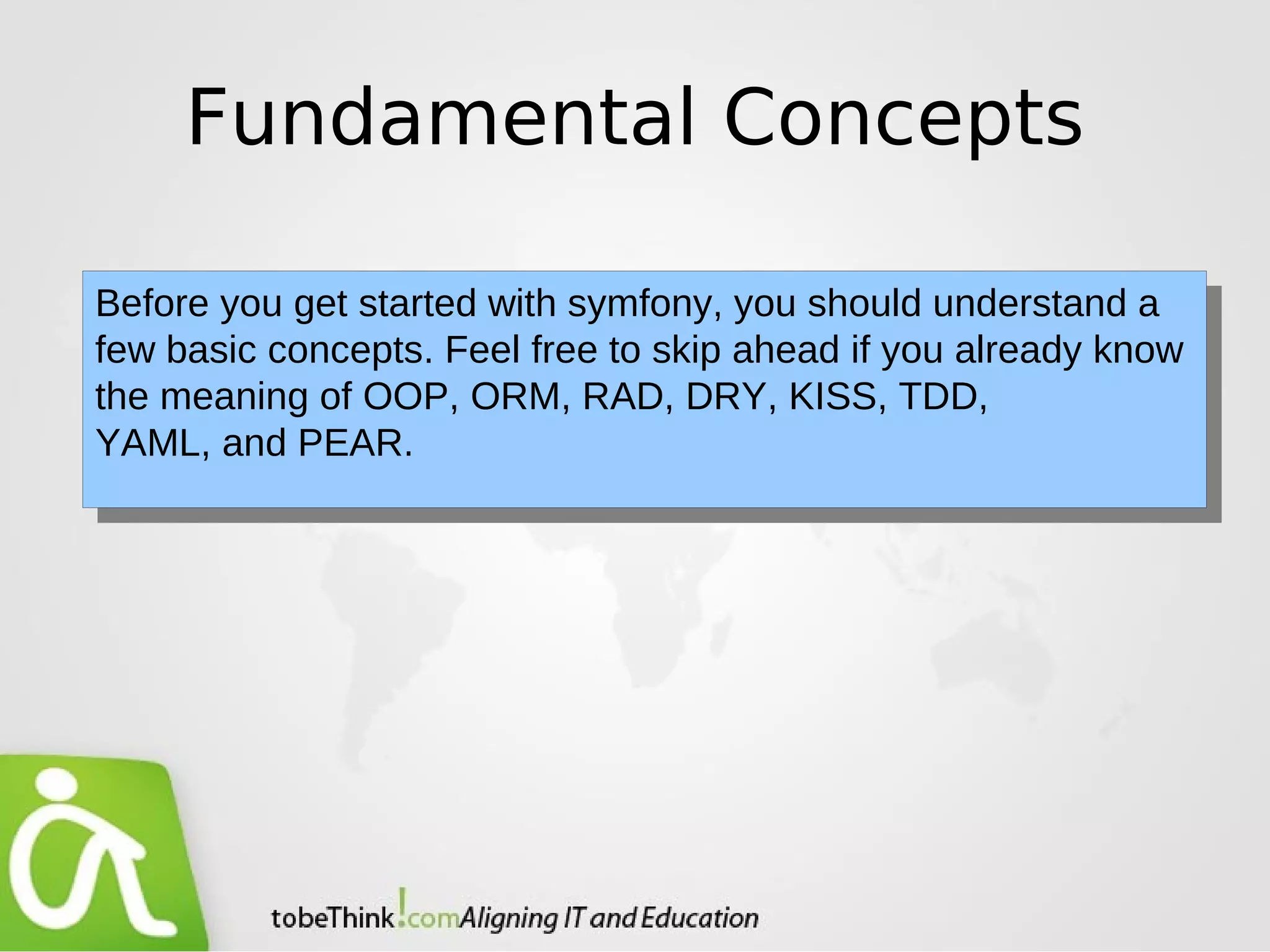 Fundamental Concepts

Before you get started with symfony, you should understand a few basic concepts. Feel free to skip ahead if you already know the meaning of OOP, ORM, RAD, DRY, KISS, TDD, YAML, and PEAR.

tobeThink!com Aligning IT and Education